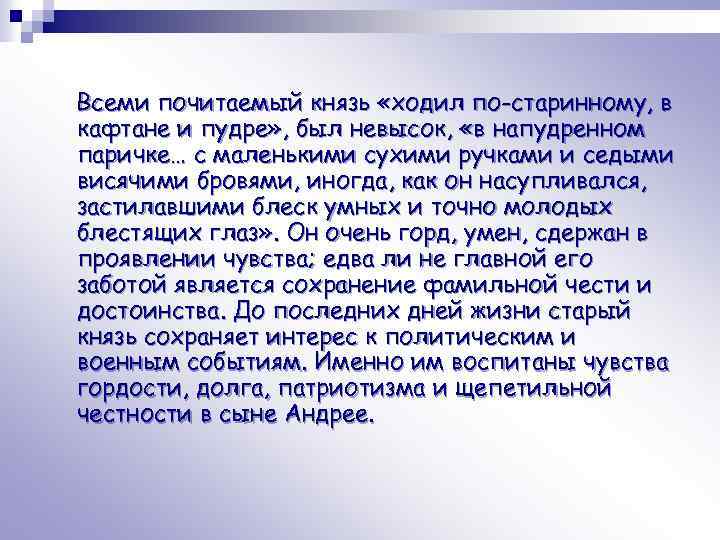 Всеми почитаемый князь «ходил по-старинному, в кафтане и пудре», был невысок, «в напудренном паричке… с маленькими сухими ручками и седыми висячими бровями, иногда, как он насупливался, застилавшими блеск умных и точно молодых блестящих глаз». Он очень горд, умен, сдержан в проявлении чувства; едва ли не главной его заботой является сохранение фамильной чести и достоинства. До последних дней жизни старый князь сохраняет интерес к политическим и военным событиям. Именно им воспитаны чувства гордости, долга, патриотизма и щепетильной честности в сыне Андрее.